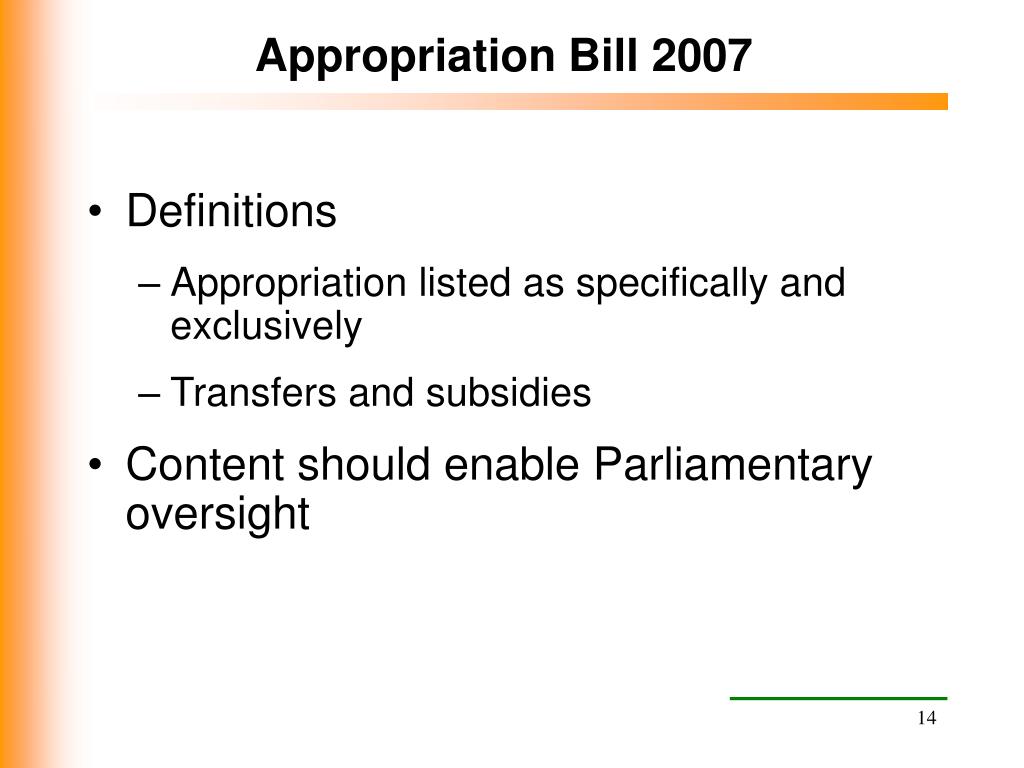 Appropriation Bill 2007

• Definitions
– Appropriation listed as specifically and exclusively
– Transfers and subsidies
• Content should enable Parliamentary oversight

14